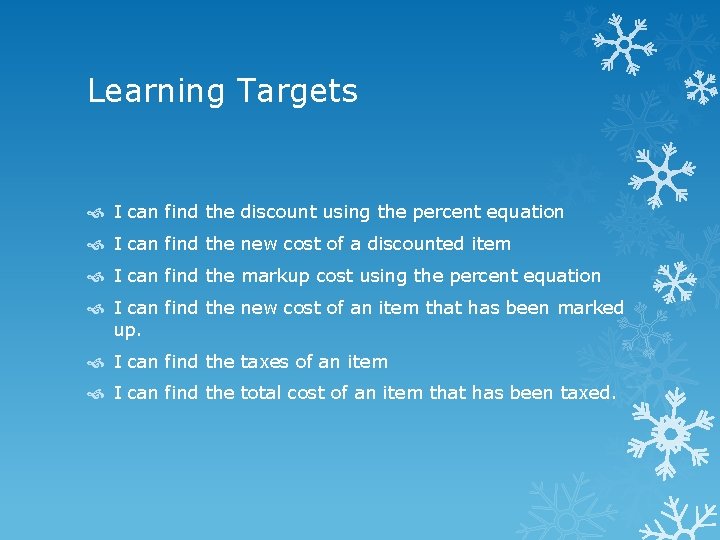 Learning Targets

I can find the discount using the percent equation

I can find the new cost of a discounted item

I can find the markup cost using the percent equation

I can find the new cost of an item that has been marked up.

I can find the taxes of an item

I can find the total cost of an item that has been taxed.